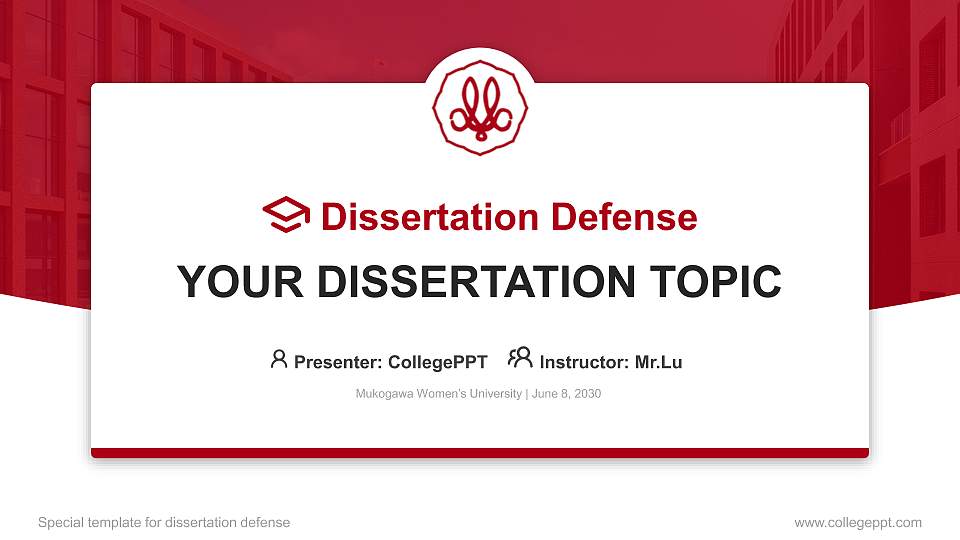 Dissertation Defense

YOUR DISSERTATION TOPIC

Presenter: CollegePPT Instructor: Mr.Lu

Mukogawa Women's University | June 8, 2030

Special template for dissertation defense

www.collegeppt.com